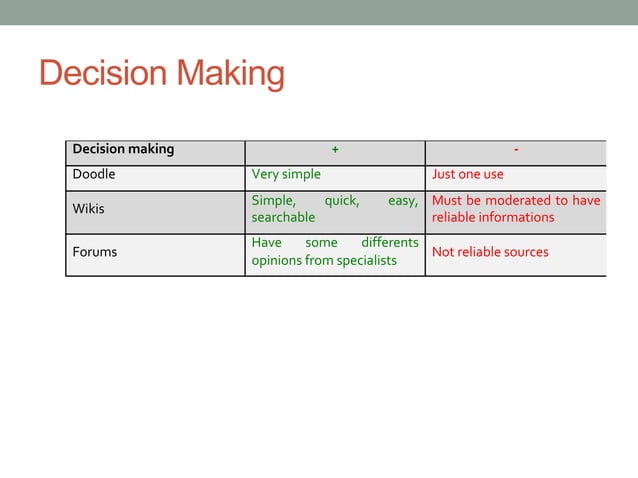 Decision Making

| Decision making | + | - |
|---|---|---|
| Doodle | Very simple | Just one use |
| Wikis | Simple, quick, easy, searchable | Must be moderated to have reliable informations |
| Forums | Have some differents opinions from specialists | Not reliable sources |